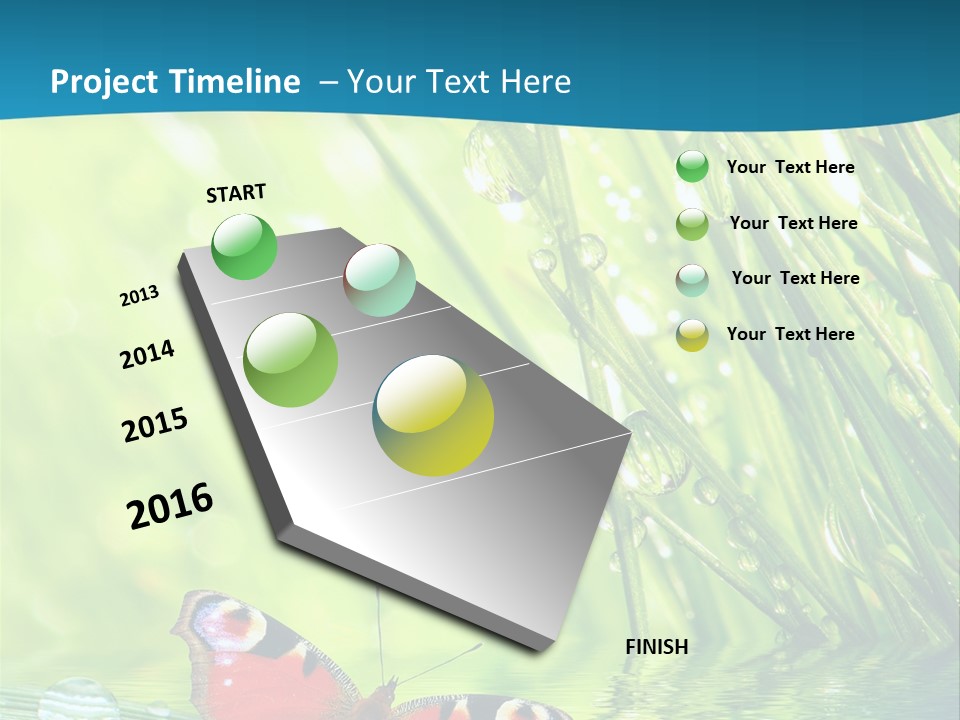 Project Timeline – Your Text Here

START

2013

2014

2015

2016

FINISH

Your Text Here

Your Text Here

Your Text Here

Your Text Here